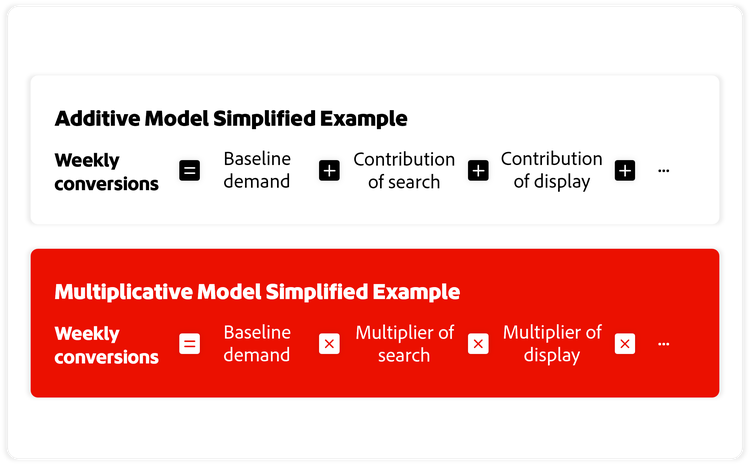 Additive Model Simplified Example

Weekly conversions = Baseline demand + Contribution of search + Contribution of display + ...

Multiplicative Model Simplified Example

Weekly conversions = Baseline demand × Multiplier of search × Multiplier of display × ...